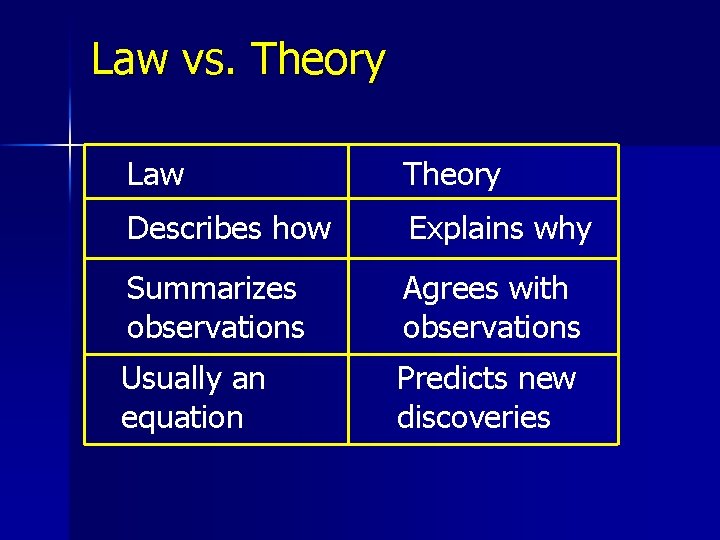 Law vs. Theory

| Law | Theory |
|---|---|
| Describes how | Explains why |
| Summarizes observations | Agrees with observations |
| Usually an equation | Predicts new discoveries |